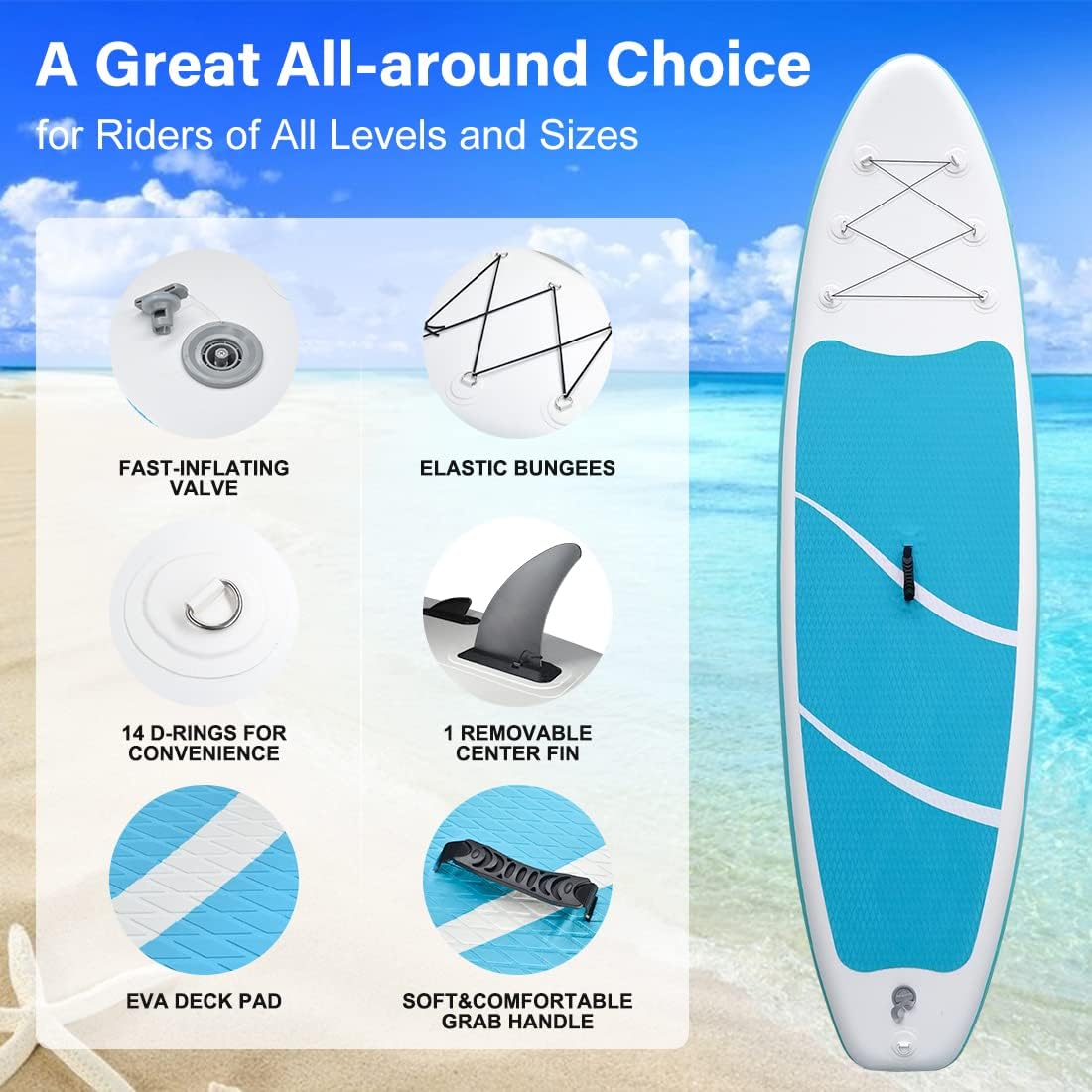 A Great All-around Choice

for Riders of All Levels and Sizes

FAST-INFLATING VALVE

ELASTIC BUNGEES

14 D-RINGS FOR CONVENIENCE

1 REMOVABLE CENTER FIN

EVA DECK PAD

SOFT&COMFORTABLE GRAB HANDLE